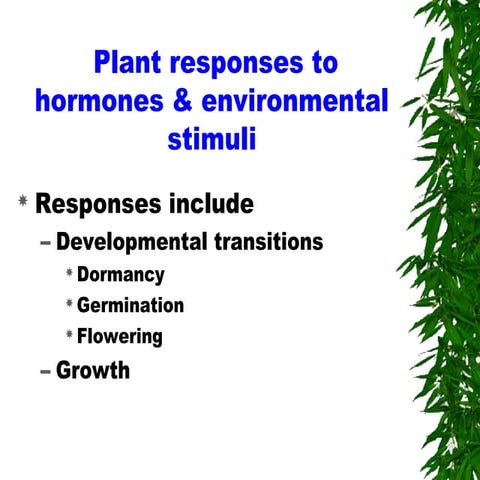 Plant responses to hormones & environmental stimuli

* Responses include
– Developmental transitions
* Dormancy
* Germination
* Flowering
– Growth